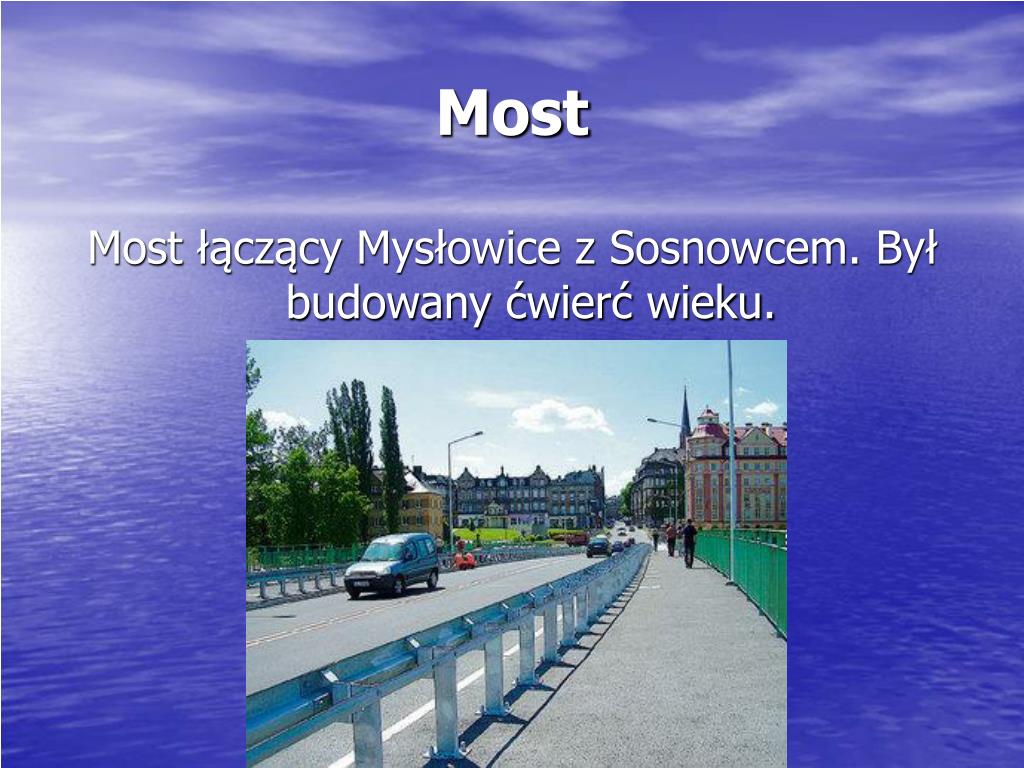 Most

Most łączący Mysłowice z Sosnowcem. Był budowany ćwierć wieku.